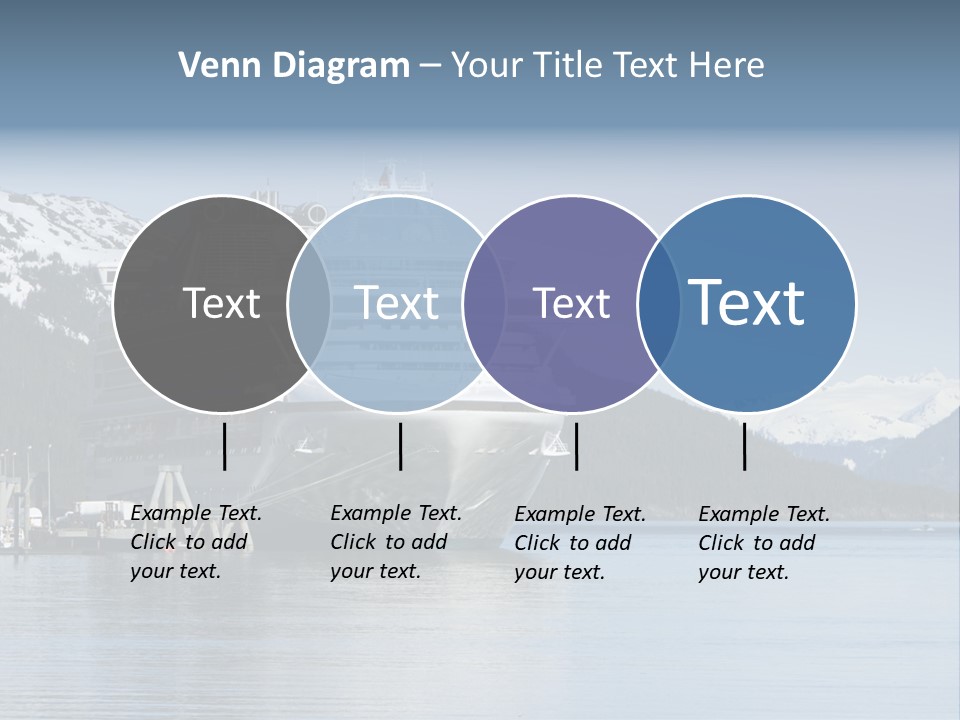 Venn Diagram – Your Title Text Here

Text

Text

Text

Text

Example Text. Click to add your text.

Example Text. Click to add your text.

Example Text. Click to add your text.

Example Text. Click to add your text.